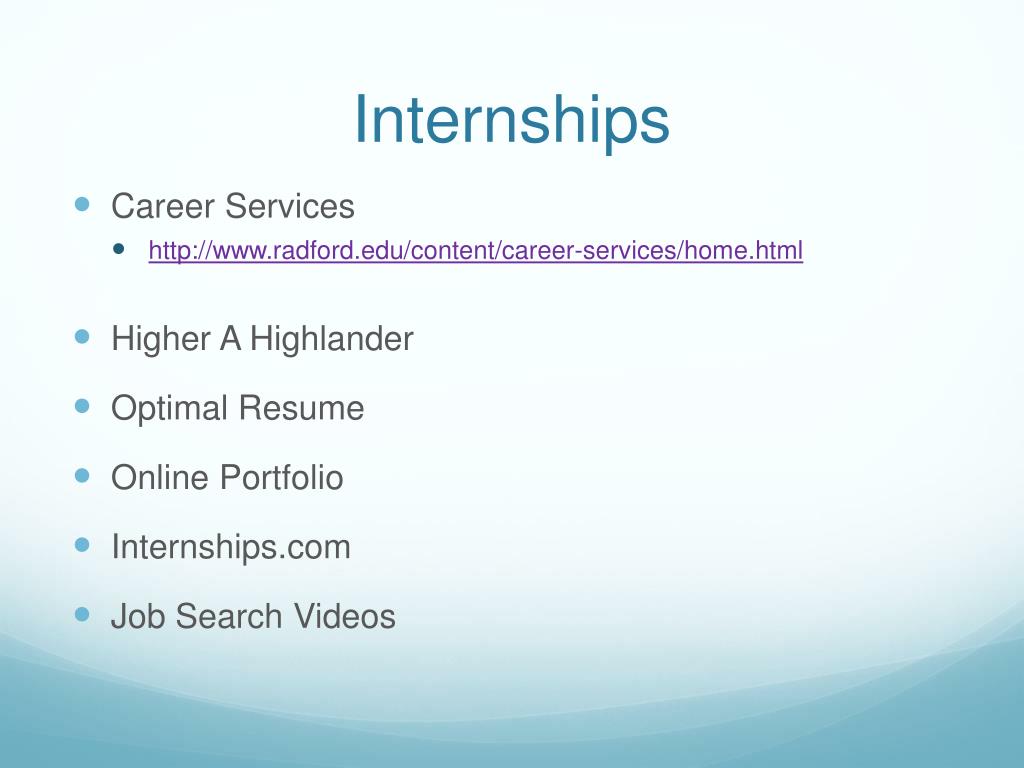 Internships

- Career Services
  - http://www.radford.edu/content/career-services/home.html
- Higher A Highlander
- Optimal Resume
- Online Portfolio
- Internships.com
- Job Search Videos